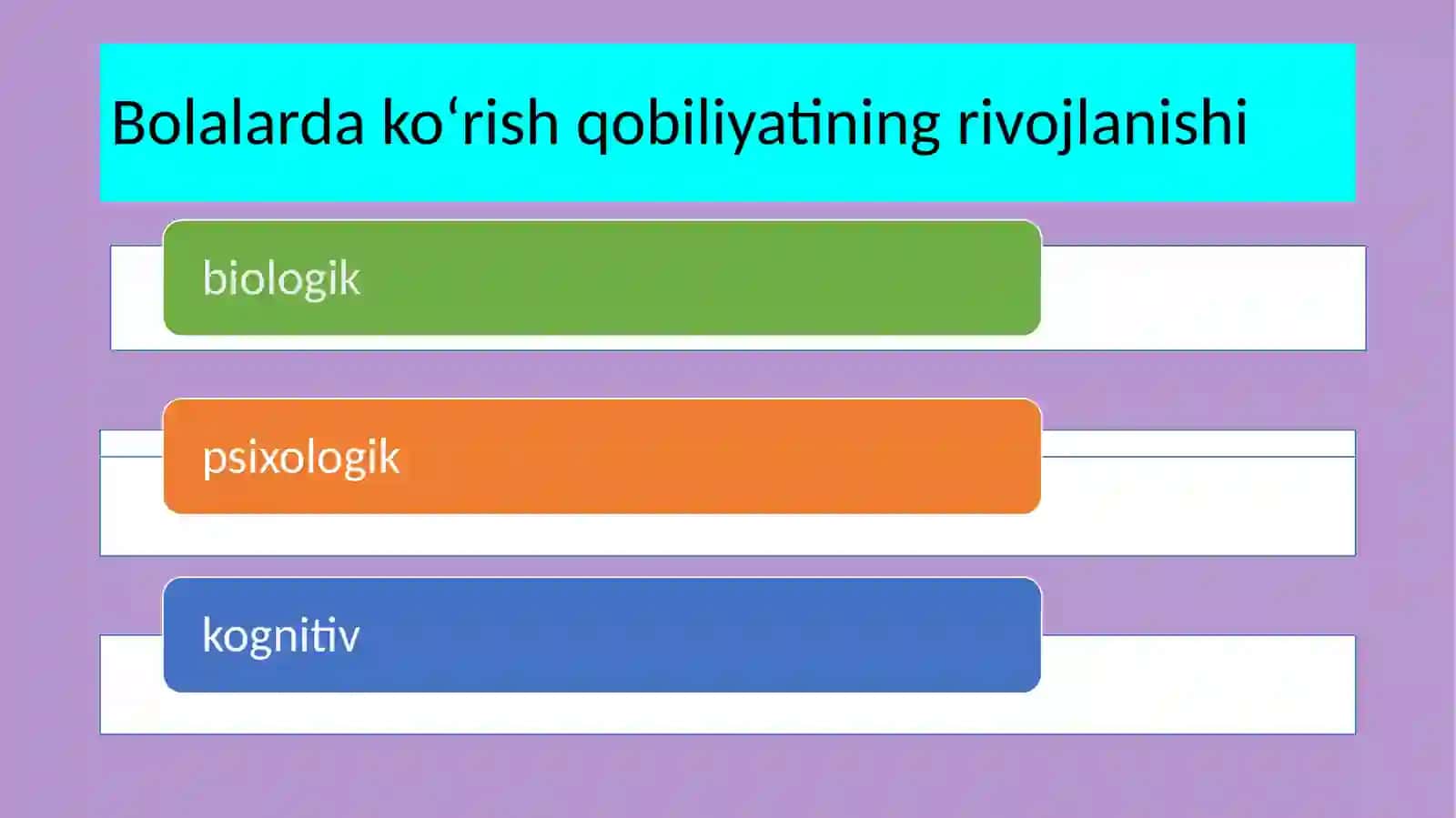 Bolalarda ko‘rish qobiliyatining rivojlanishi

biologik

psixologik

kognitiv